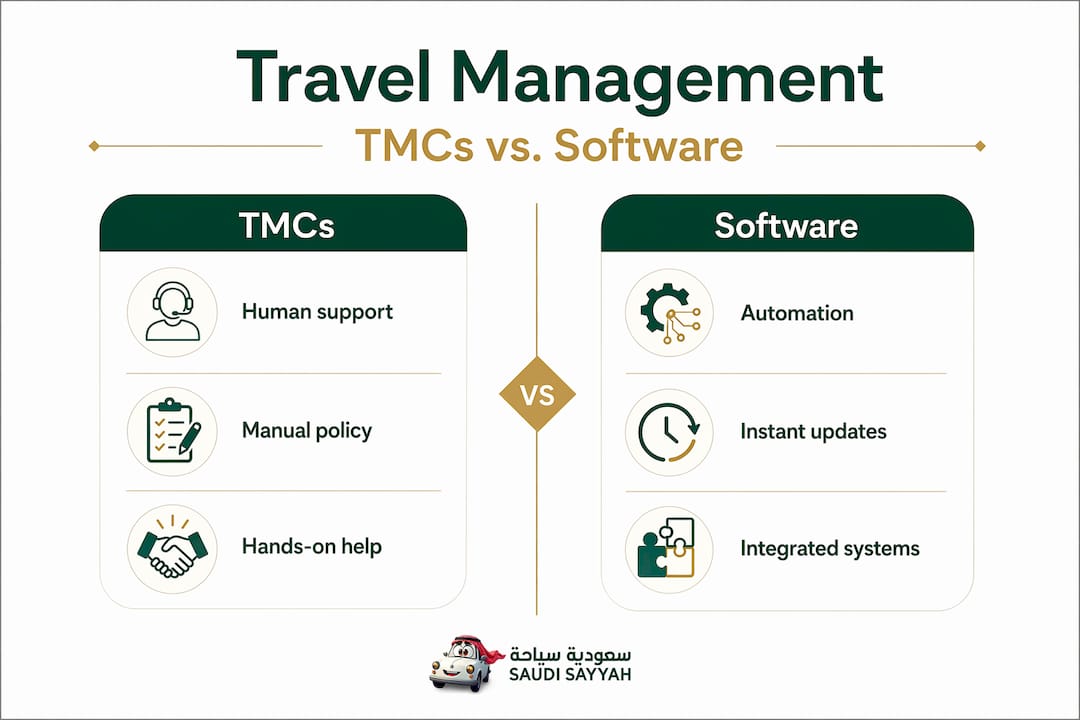 Travel Management

TMCs vs. Software

TMCs

Human support

Manual policy

Hands-on help

VS

Software

Automation

Instant updates

Integrated systems

سعودية سياحة
SAUDI SAYYAH